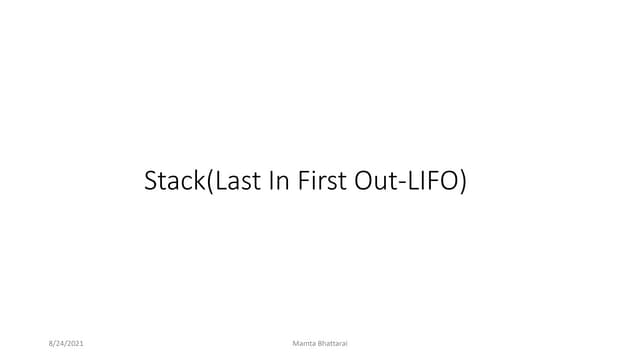 Stack(Last In First Out-LIFO)

8/24/2021

Mamta Bhattarai